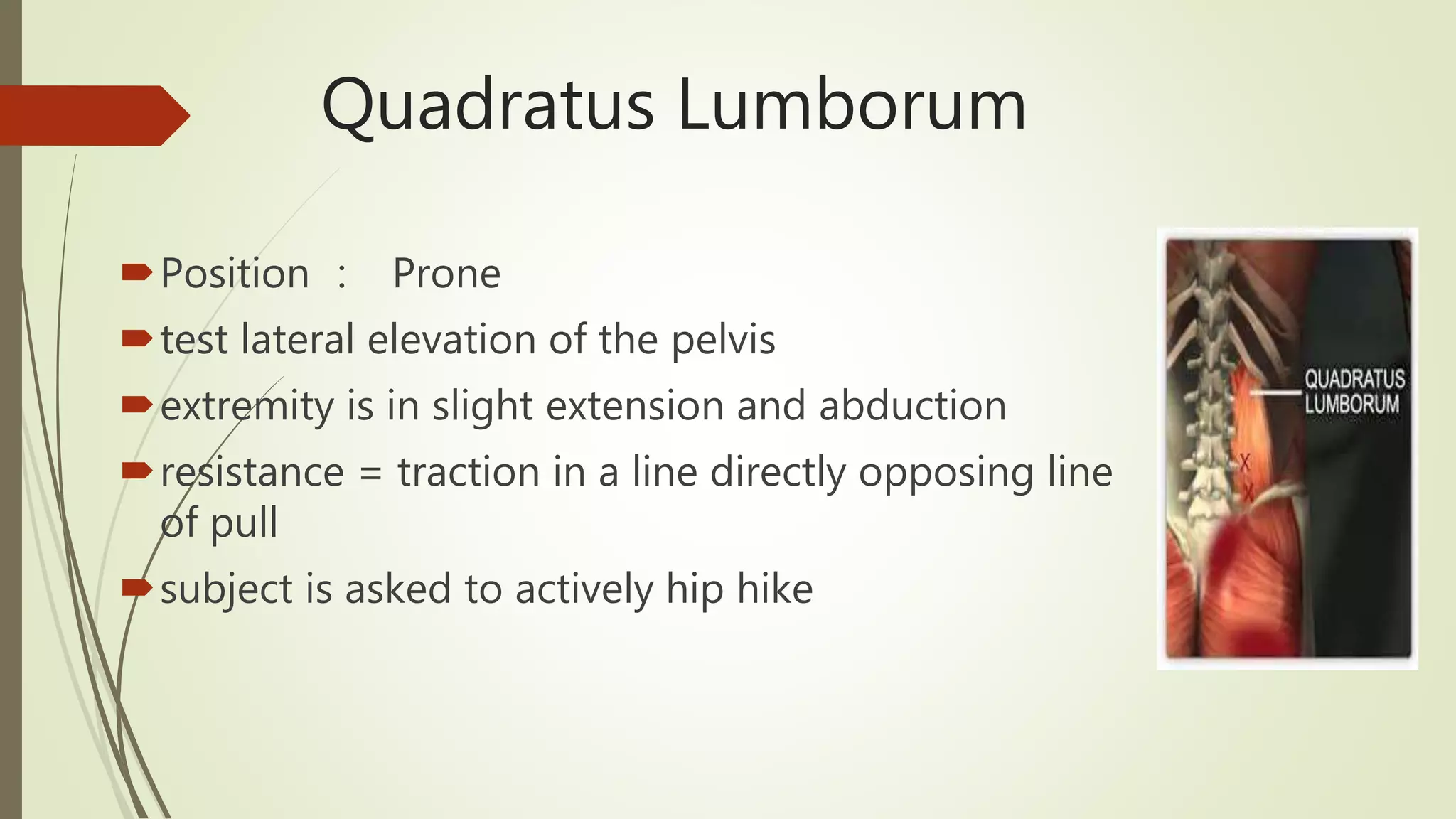 Quadratus Lumborum

Position : Prone

test lateral elevation of the pelvis

extremity is in slight extension and abduction

resistance = traction in a line directly opposing line of pull

subject is asked to actively hip hike

QUADRATUS LUMBORUM

X
X